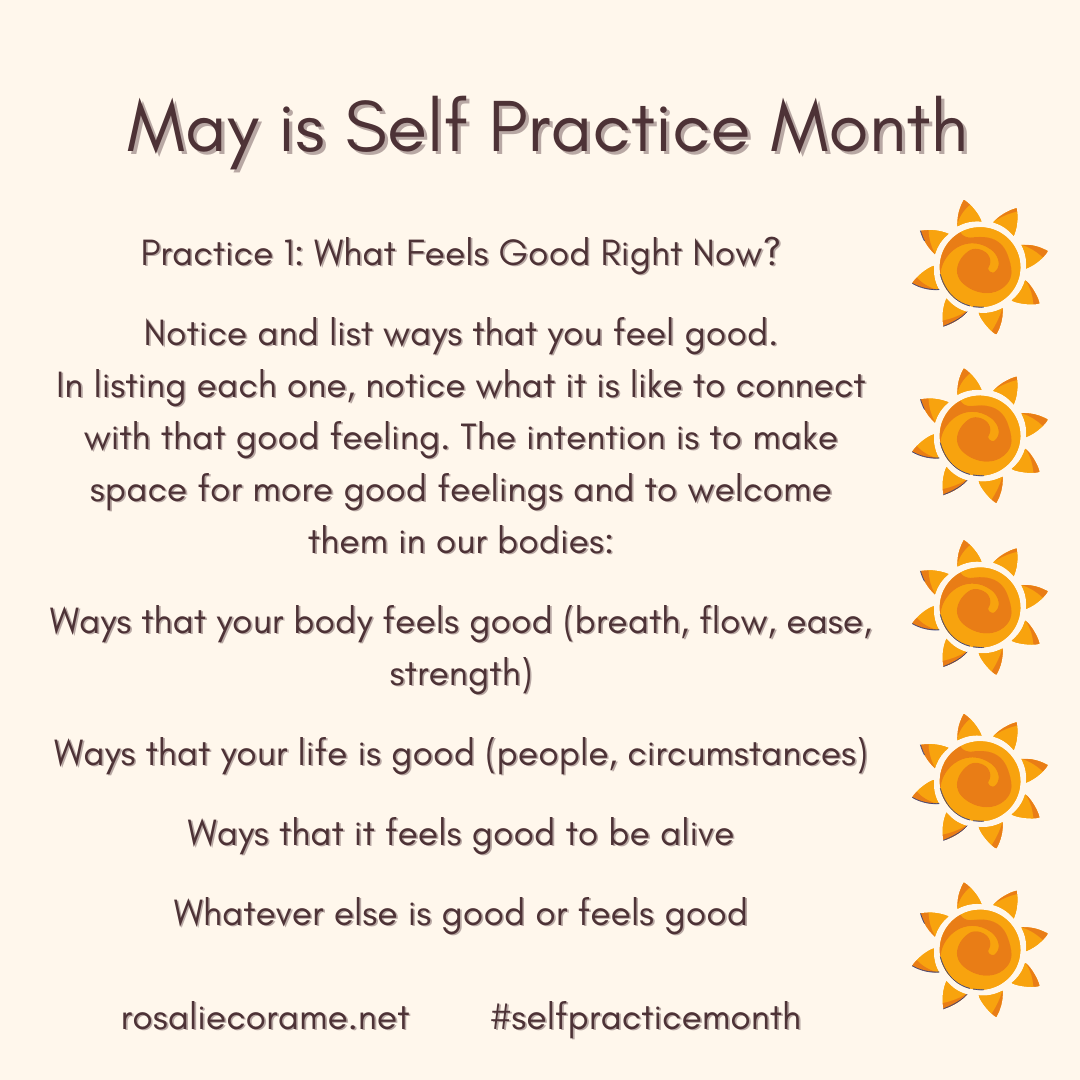 May is Self Practice Month

Practice 1: What Feels Good Right Now?

Notice and list ways that you feel good. In listing each one, notice what it is like to connect with that good feeling. The intention is to make space for more good feelings and to welcome them in our bodies:

Ways that your body feels good (breath, flow, ease, strength)

Ways that your life is good (people, circumstances)

Ways that it feels good to be alive

Whatever else is good or feels good

rosaliecorame.net #selfpracticemonth